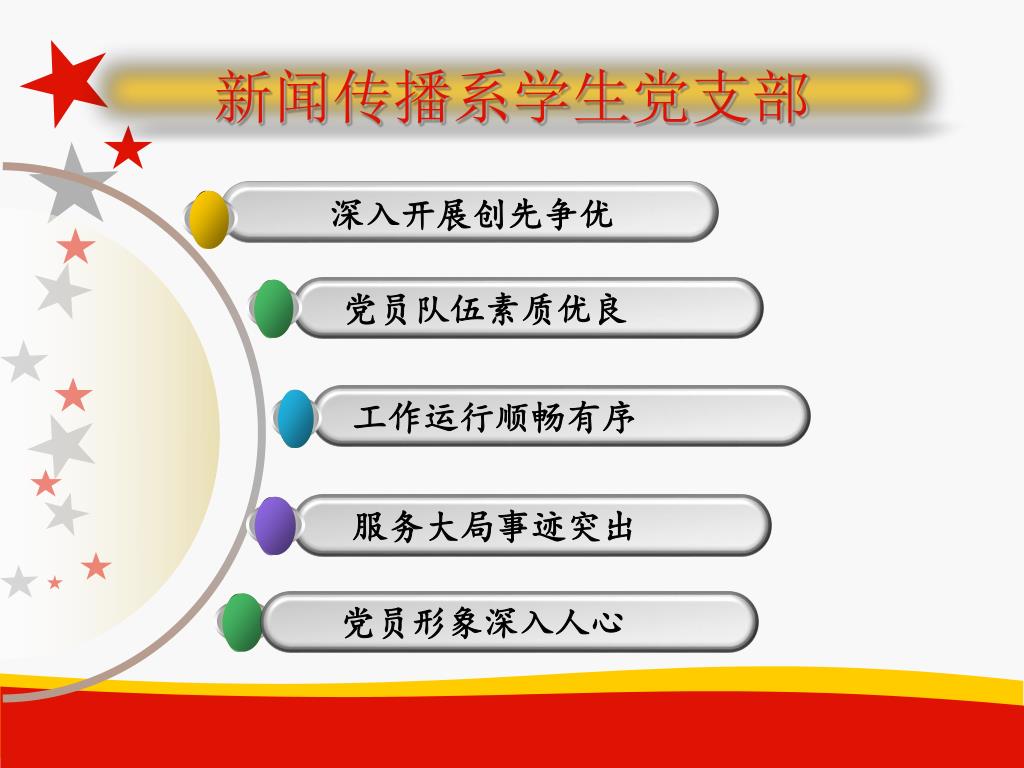 新闻传播系学生党支部

深入开展创先争优

党员队伍素质优良

工作运行顺畅有序

服务大局事迹突出

党员形象深入人心